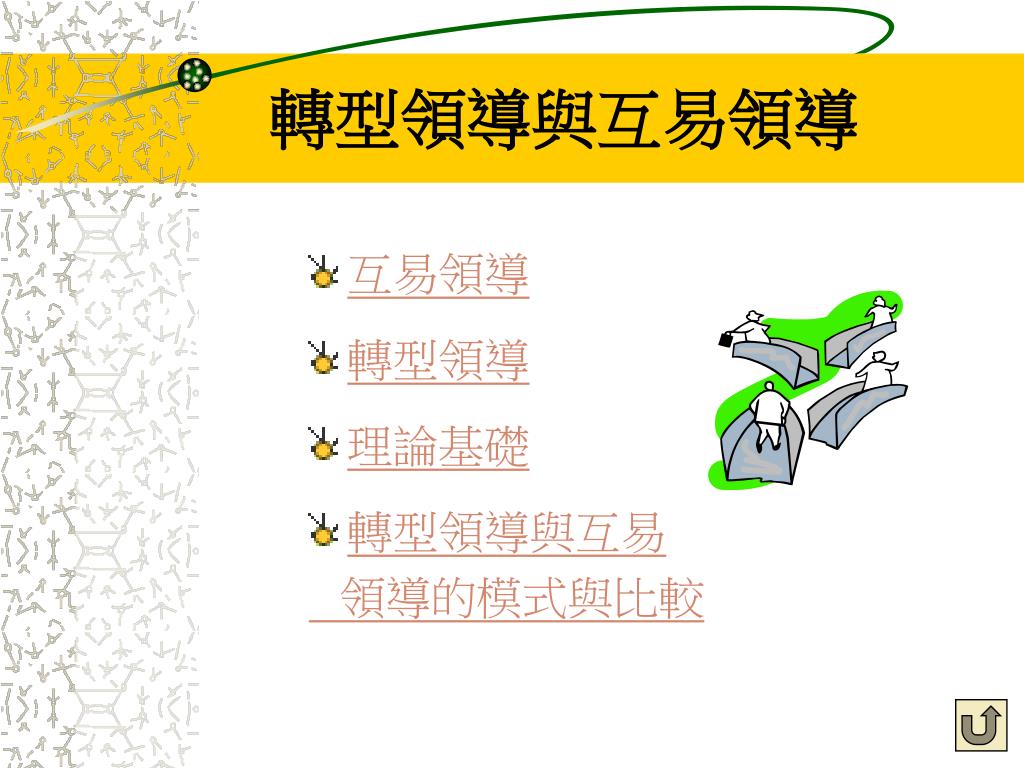 轉型領導與互易領導

互易領導

轉型領導

理論基礎

轉型領導與互易領導的模式與比較